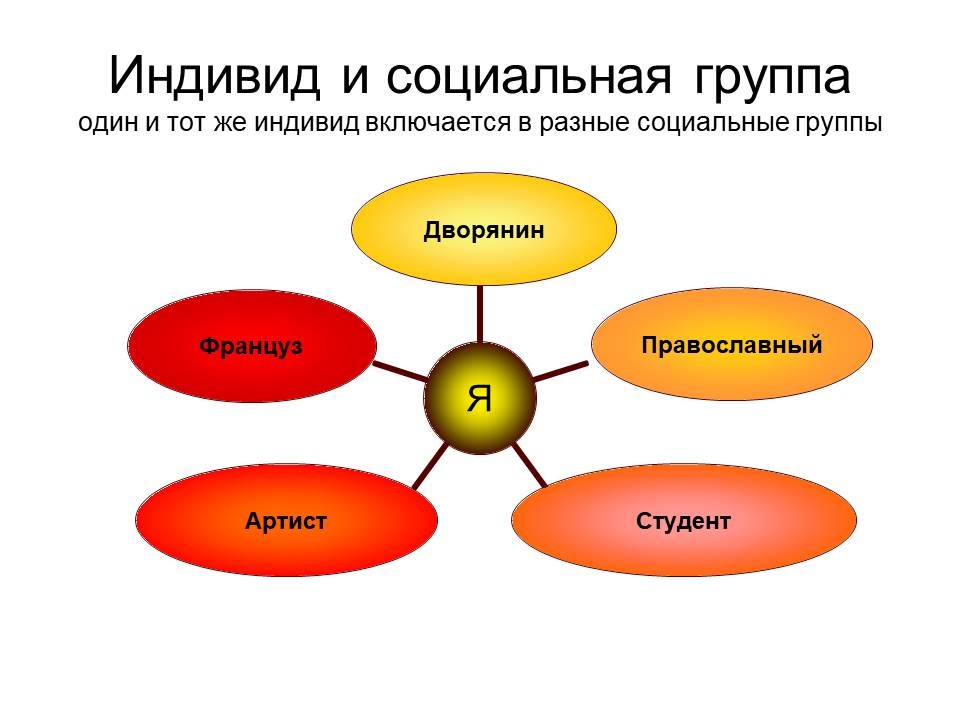 Индивид и социальная группа
один и тот же индивид включается в разные социальные группы

Дворянин

Француз

Православный

Я

Артист

Студент